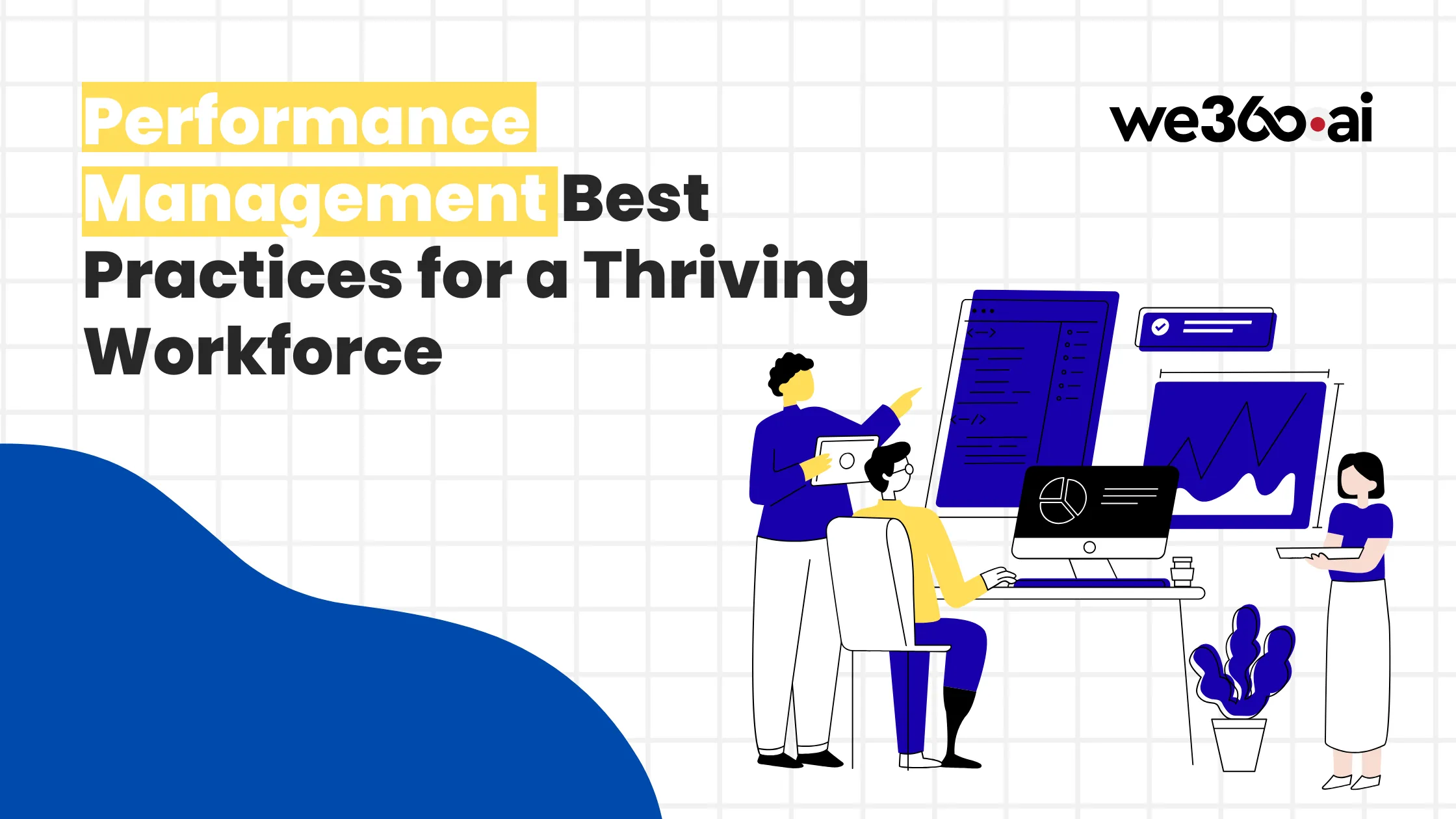 Performance Management Best Practices for a Thriving Workforce

we360.ai